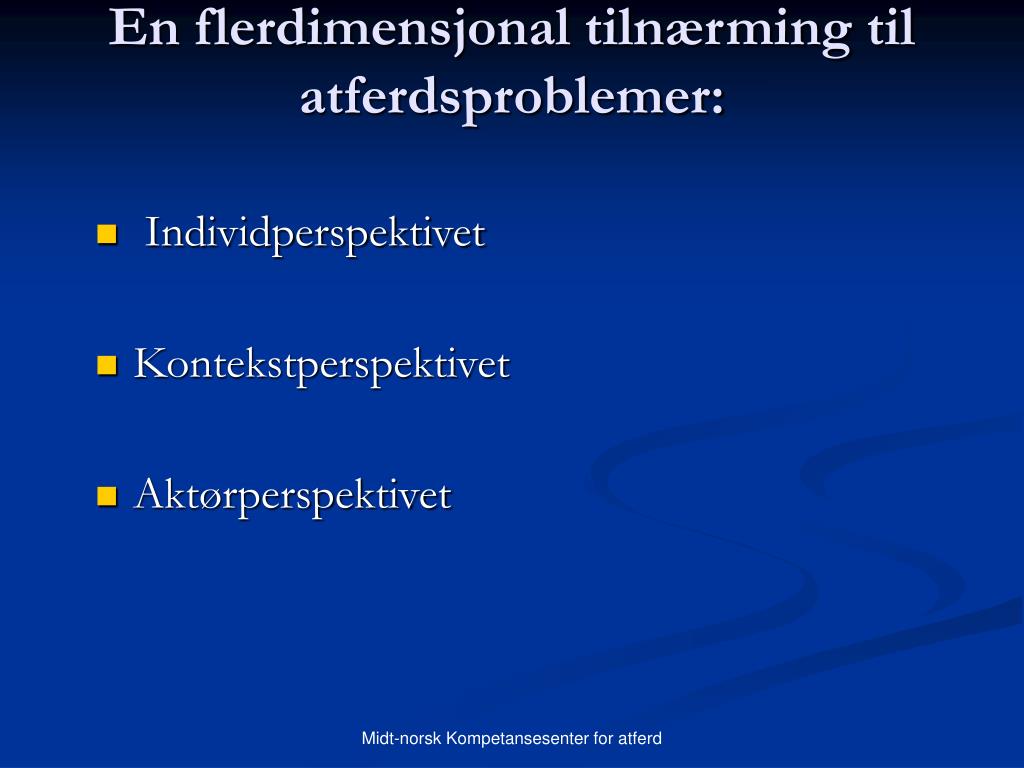 En flerdimensjonal tilnærming til atferdsproblemer:

- Individperspektivet
- Kontekstperspektivet
- Aktørperspektivet

Midt-norsk Kompetansesenter for atferd